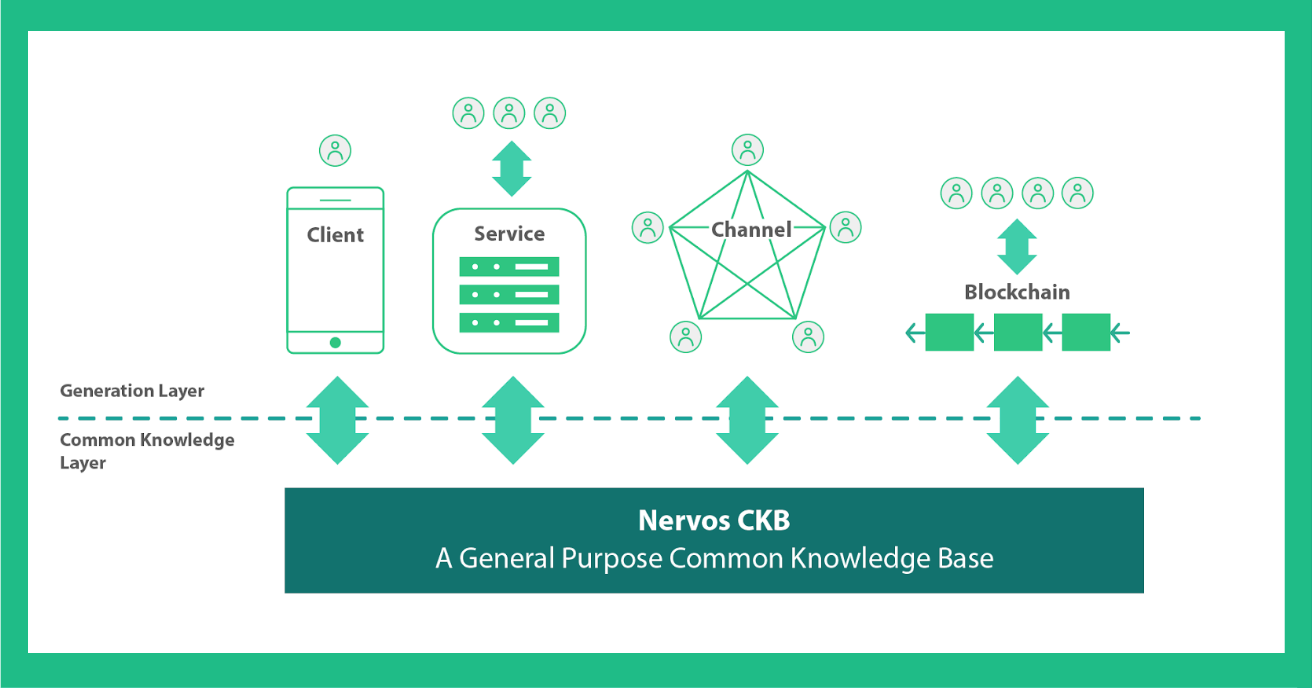 Client

Service

Channel

Blockchain

Generation Layer

Common Knowledge Layer

Nervos CKB
A General Purpose Common Knowledge Base